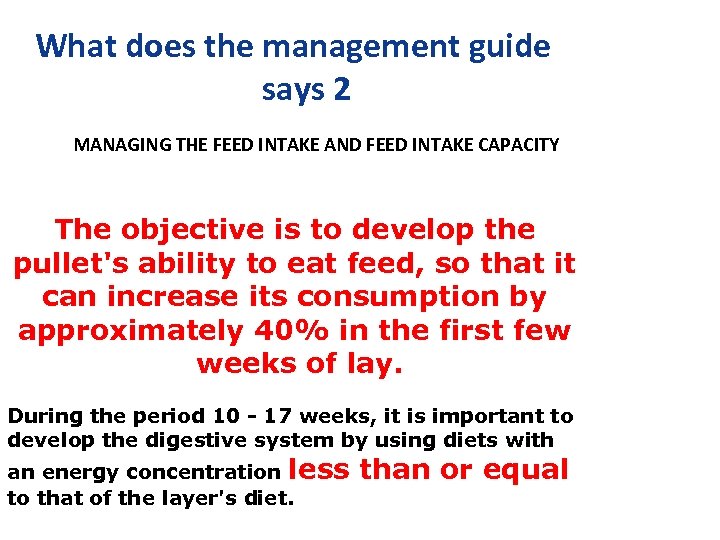 What does the management guide says 2

MANAGING THE FEED INTAKE AND FEED INTAKE CAPACITY

The objective is to develop the pullet's ability to eat feed, so that it can increase its consumption by approximately 40% in the first few weeks of lay.

During the period 10 - 17 weeks, it is important to develop the digestive system by using diets with an energy concentration less than or equal to that of the layer's diet.